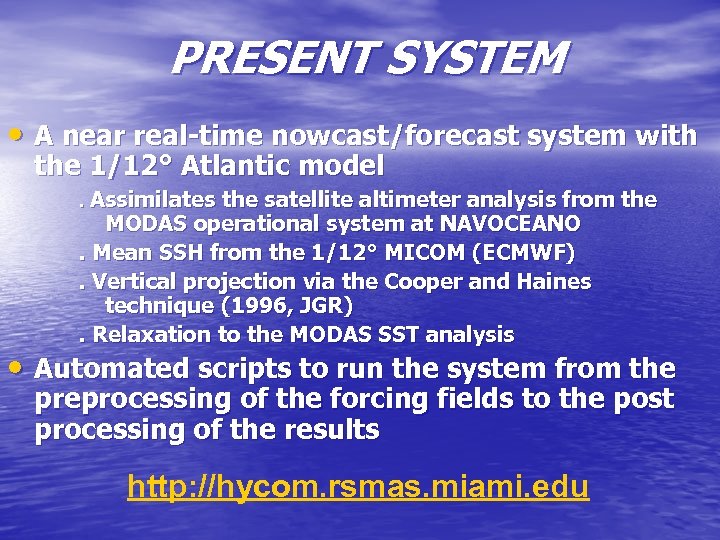 PRESENT SYSTEM

• A near real-time nowcast/forecast system with the 1/12° Atlantic model

. Assimilates the satellite altimeter analysis from the MODAS operational system at NAVOCEANO

. Mean SSH from the 1/12° MICOM (ECMWF)

. Vertical projection via the Cooper and Haines technique (1996, JGR)

. Relaxation to the MODAS SST analysis

• Automated scripts to run the system from the preprocessing of the forcing fields to the post processing of the results

http://hycom.rsmas.miami.edu